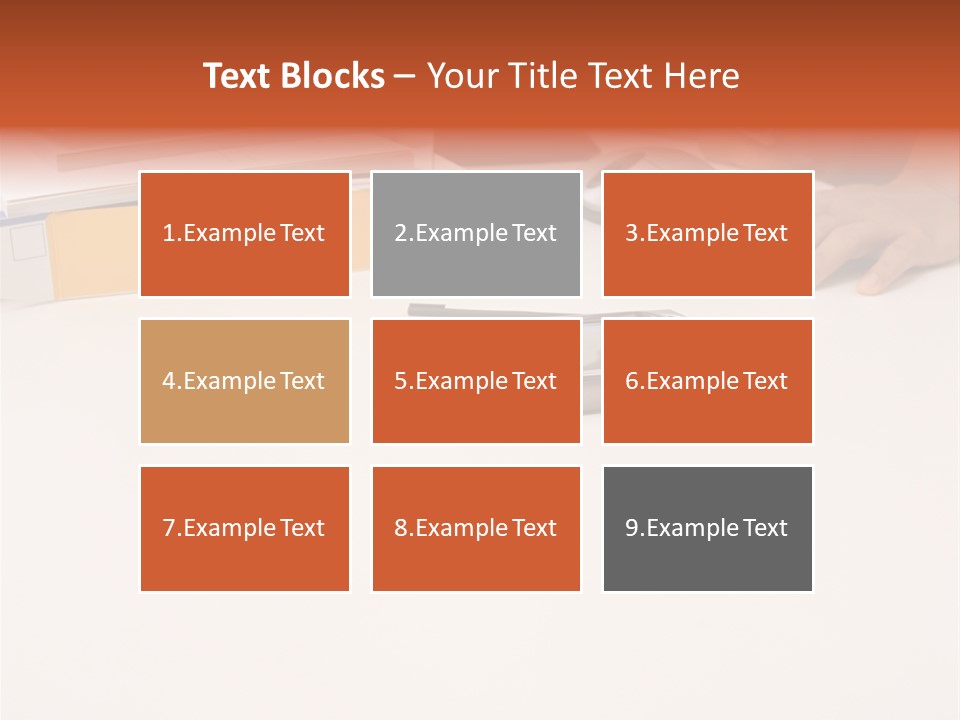 Text Blocks – Your Title Text Here

1.Example Text

2.Example Text

3.Example Text

4.Example Text

5.Example Text

6.Example Text

7.Example Text

8.Example Text

9.Example Text